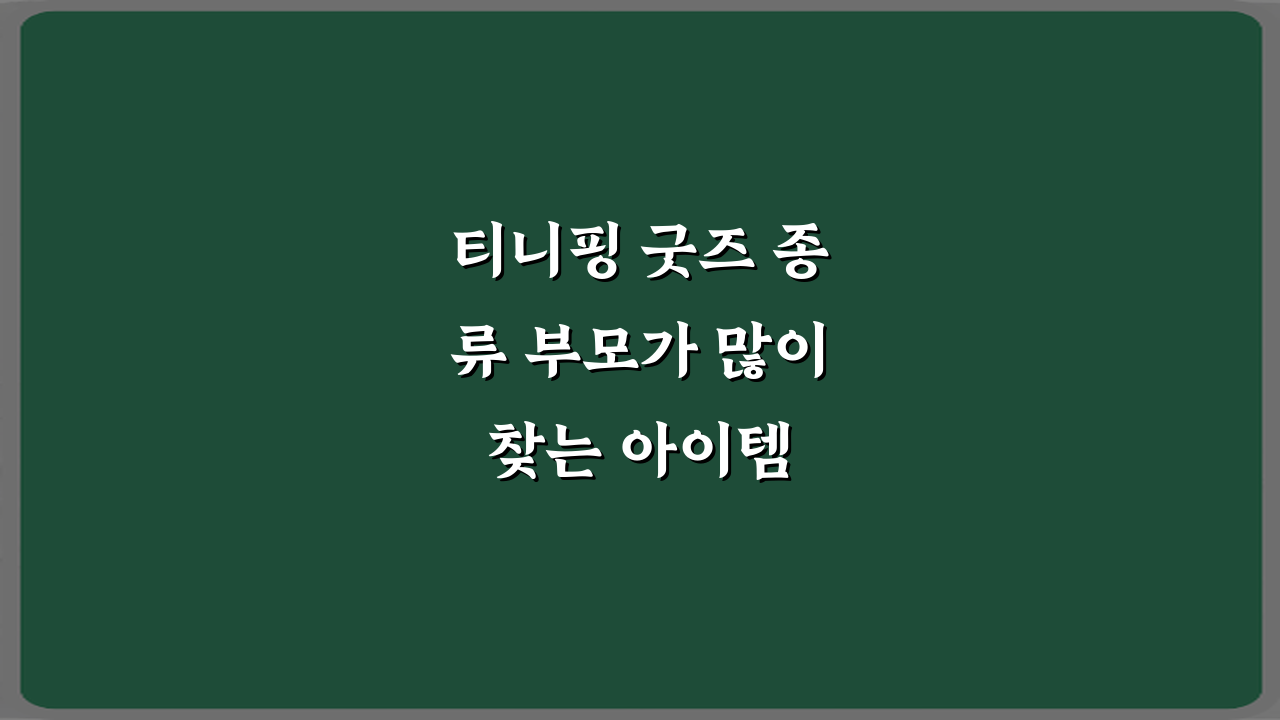 티니핑 굿즈 종류 부모가 많이 찾는 아이템